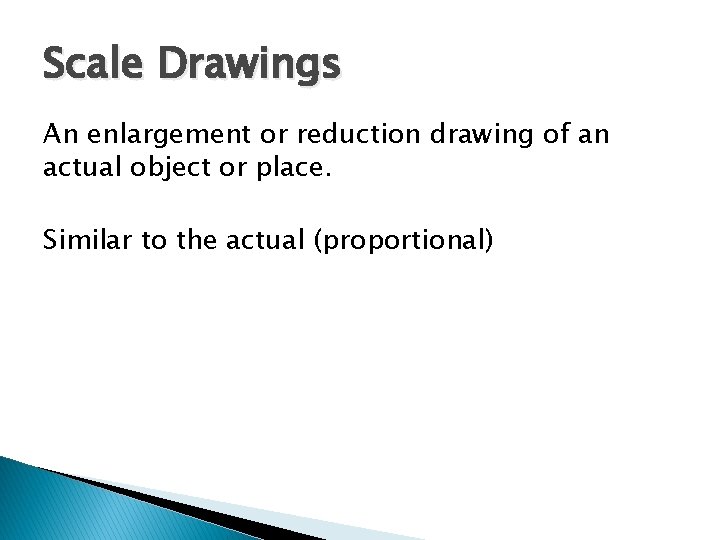 Scale Drawings

An enlargement or reduction drawing of an actual object or place.

Similar to the actual (proportional)